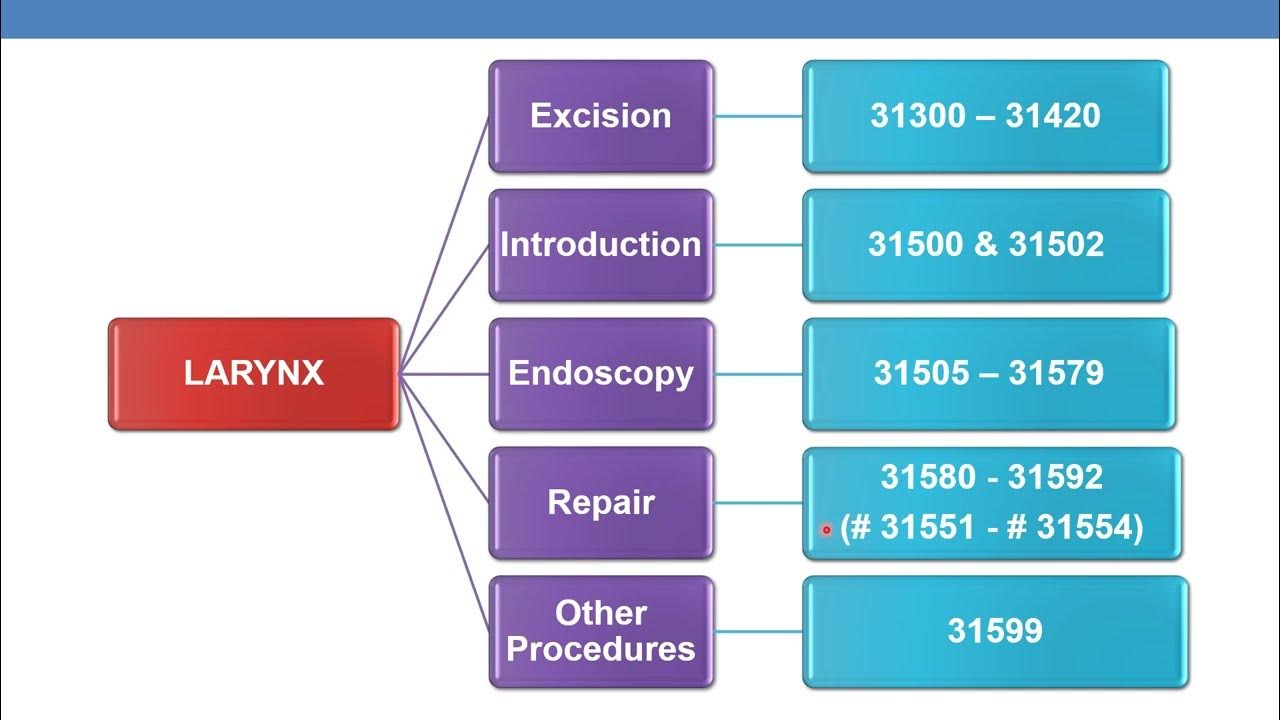 LARYNX

Excision

31300 – 31420

Introduction

31500 & 31502

Endoscopy

31505 – 31579

Repair

31580 - 31592
(# 31551 - # 31554)

Other Procedures

31599